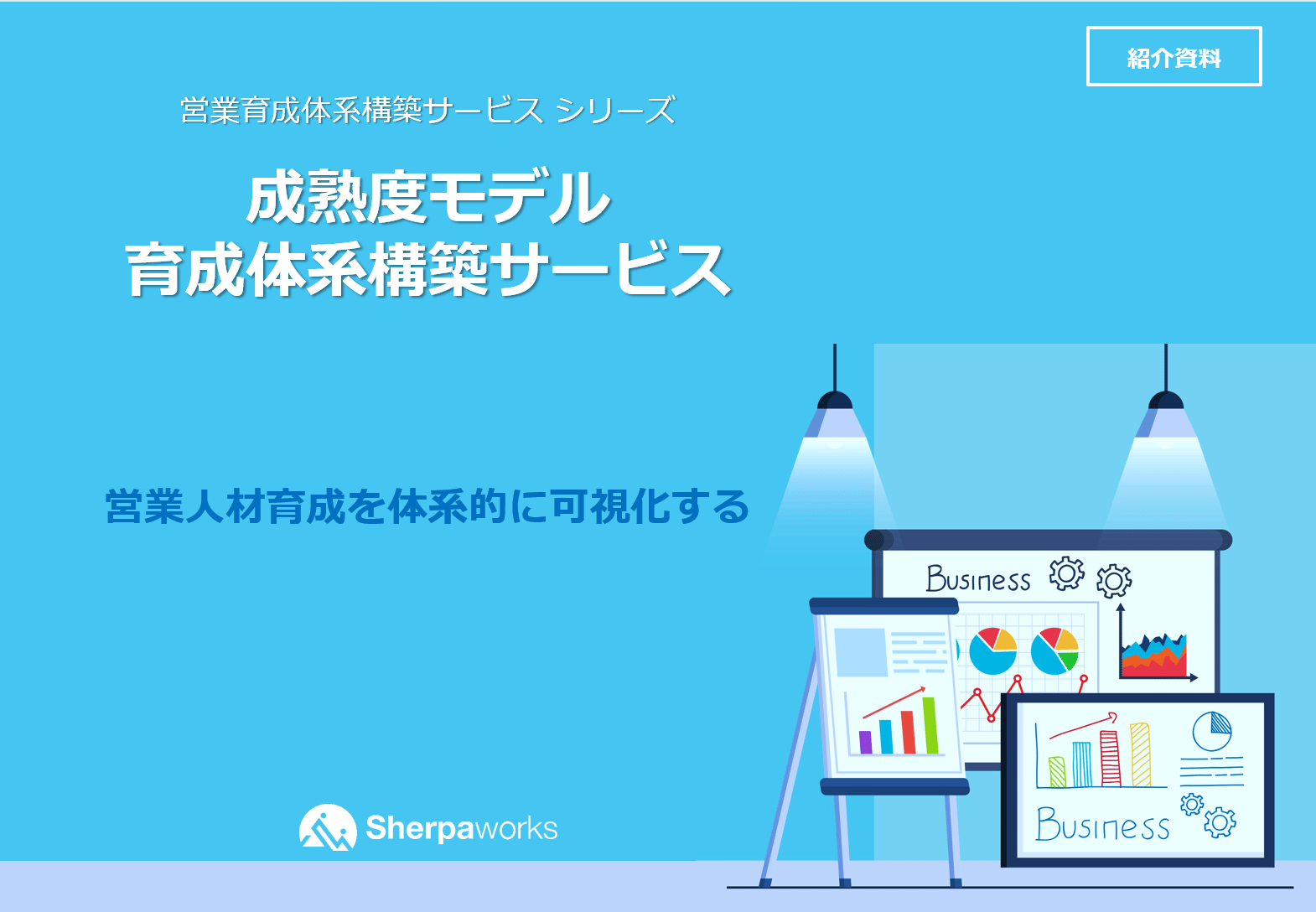 紹介資料

営業育成体系構築サービス シリーズ

成熟度モデル
育成体系構築サービス

営業人材育成を体系的に可視化する

Business

Business

Sherpaworks